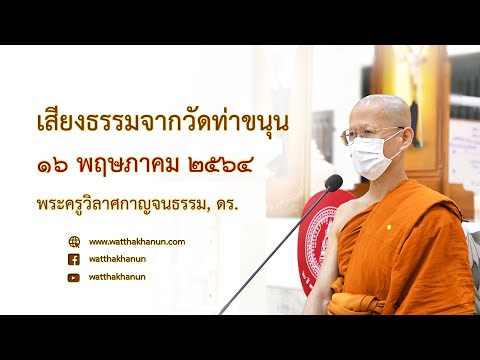 เสียงธรรมจากวัดท่าขนุน

๑๖ พฤษภาคม ๒๕๖๔

พระครูวิลาศกาญจนธรรม, ดร.

www.watthakhanun.com

watthakhanun

watthakhanun